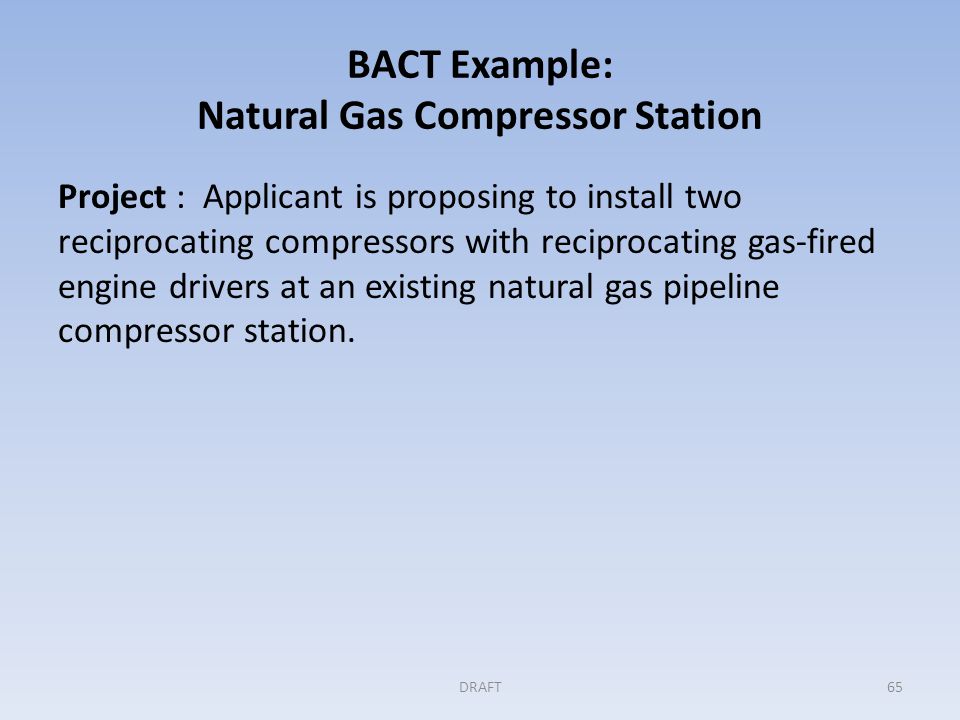 BACT Example:
Natural Gas Compressor Station

Project : Applicant is proposing to install two reciprocating compressors with reciprocating gas-fired engine drivers at an existing natural gas pipeline compressor station.

DRAFT

65